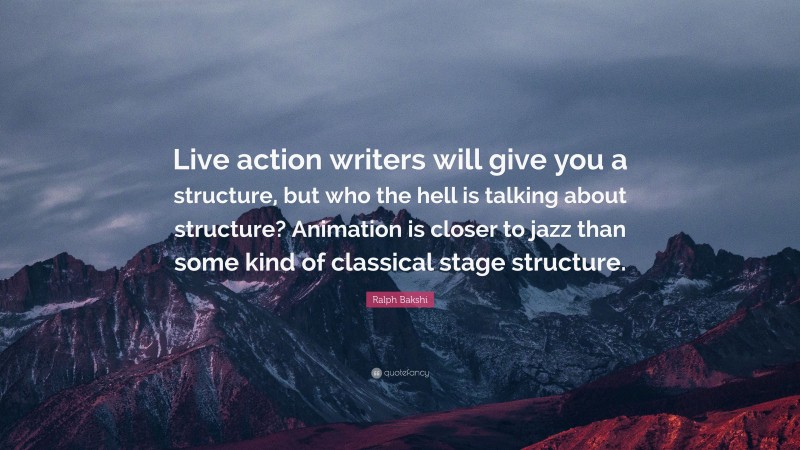 Live action writers will give you a structure, but who the hell is talking about structure? Animation is closer to jazz than some kind of classical stage structure.

Ralph Bakshi

quotefancy